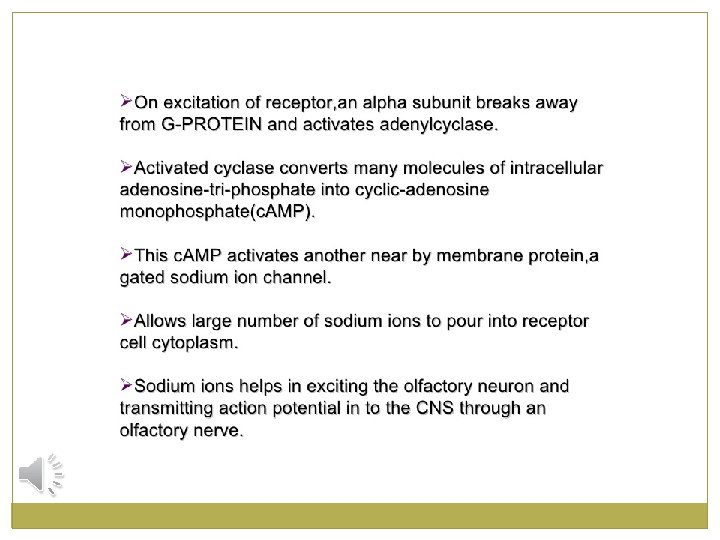 ➢On excitation of receptor,an alpha subunit breaks away from G-PROTEIN and activates adenylcyclase.

➢Activated cyclase converts many molecules of intracellular adenosine-tri-phosphate into cyclic-adenosine monophosphate(cAMP).

➢This cAMP activates another near by membrane protein,a gated sodium ion channel.

➢Allows large number of sodium ions to pour into receptor cell cytoplasm.

➢Sodium ions helps in exciting the olfactory neuron and transmitting action potential in to the CNS through an olfactory nerve.